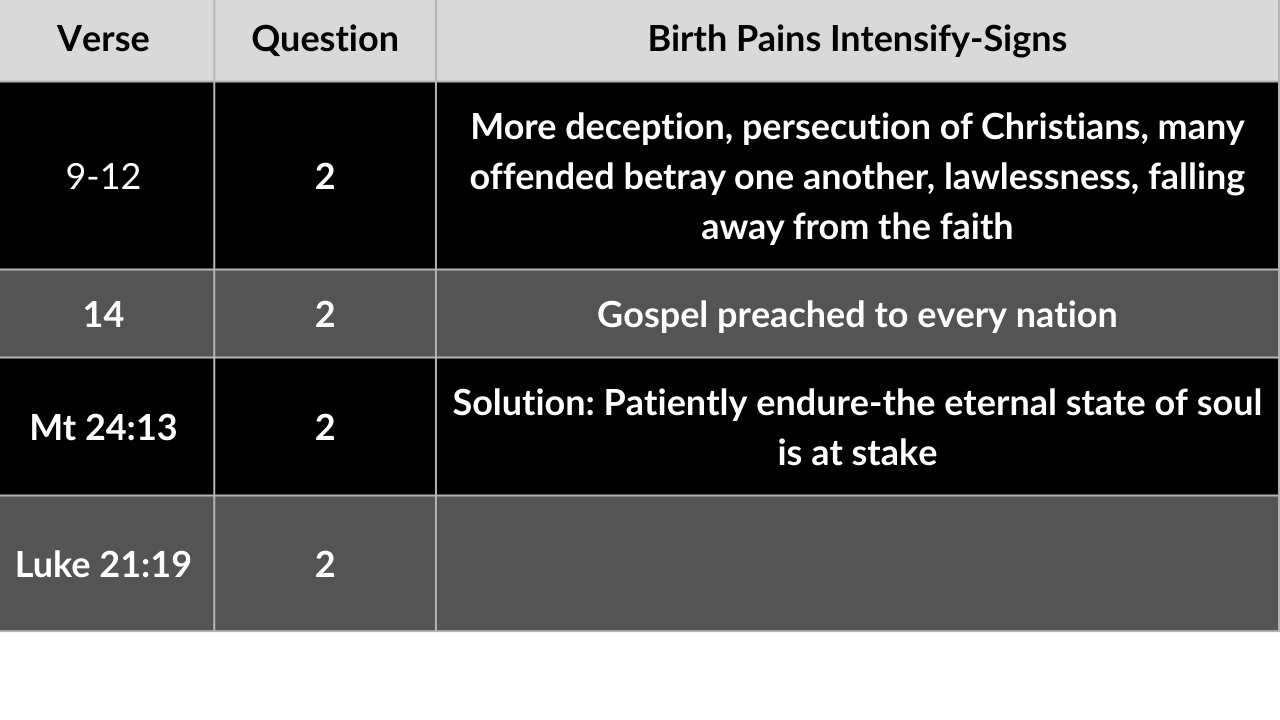 | Verse | Question | Birth Pains Intensify-Signs |
|---|---|---|
| 9-12 | 2 | More deception, persecution of Christians, many offended betray one another, lawlessness, falling away from the faith |
| 14 | 2 | Gospel preached to every nation |
| Mt 24:13 | 2 | Solution: Patiently endure-the eternal state of soul is at stake |
| Luke 21:19 | 2 | |